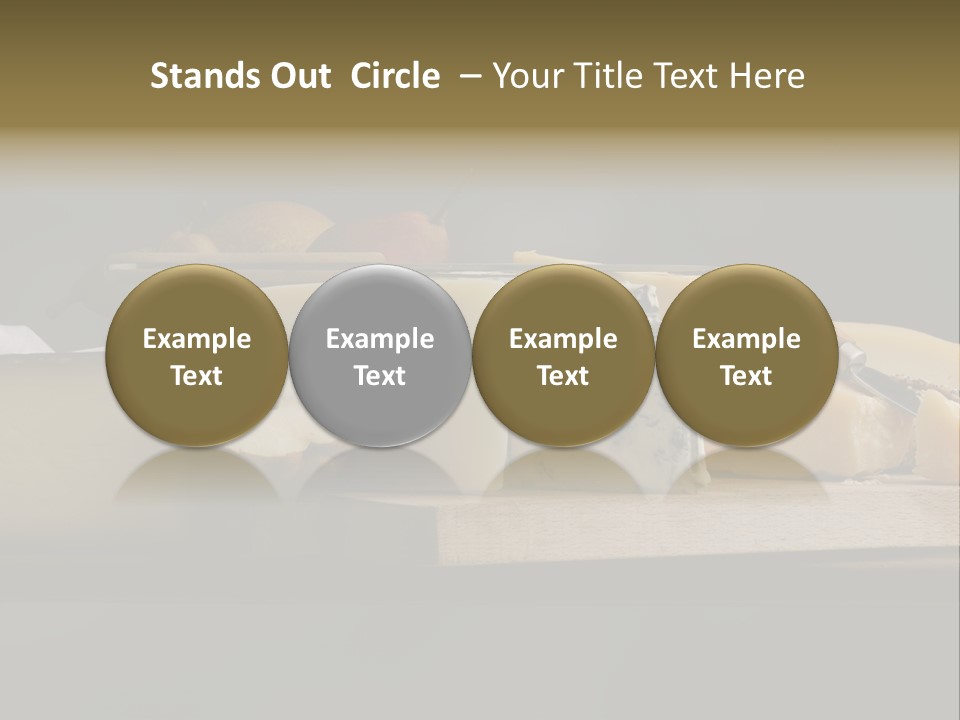 Stands Out Circle – Your Title Text Here

Example Text

Example Text

Example Text

Example Text